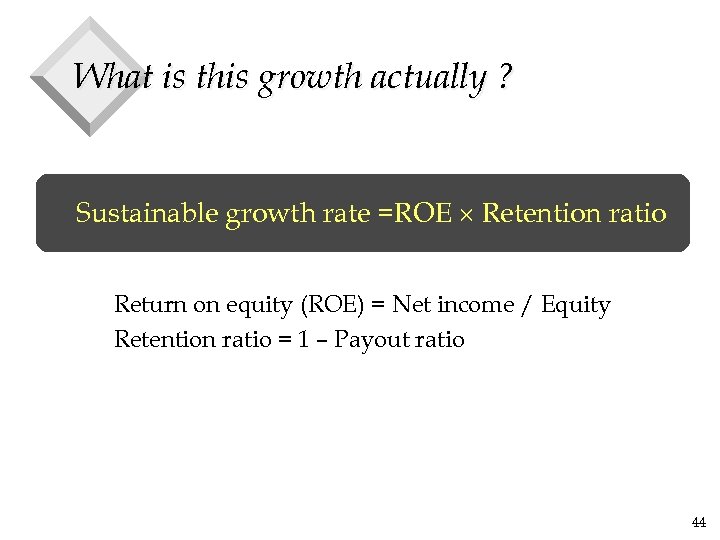 What is this growth actually ?

Sustainable growth rate =ROE × Retention ratio

Return on equity (ROE) = Net income / Equity

Retention ratio = 1 – Payout ratio

44